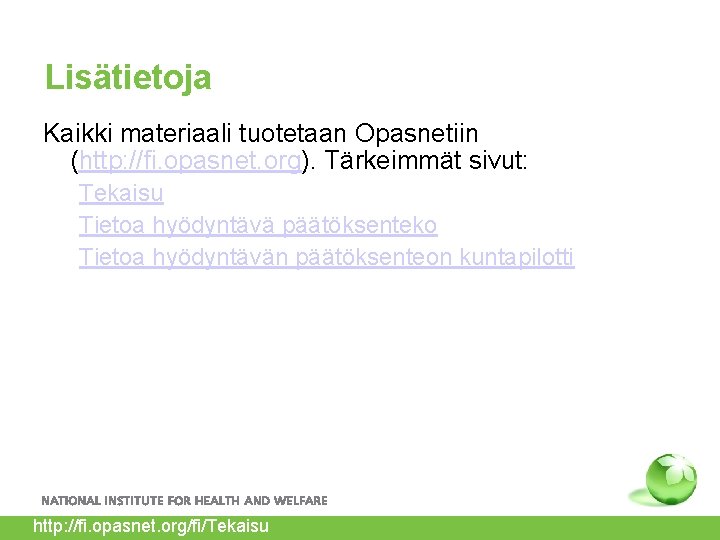 Lisätietoja

Kaikki materiaali tuotetaan Opasnetiin (http://fi.opasnet.org). Tärkeimmät sivut:

Tekaisu
Tietoa hyödyntävä päätöksenteko
Tietoa hyödyntävän päätöksenteon kuntapilotti

NATIONAL INSTITUTE FOR HEALTH AND WELFARE

http://fi.opasnet.org/fi/Tekaisu